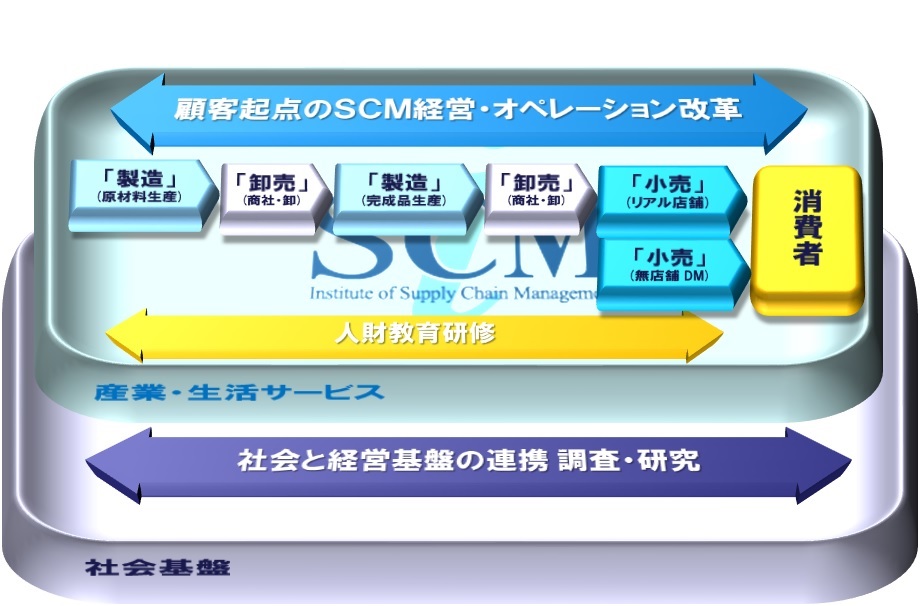 顧客起点のSCM経営・オペレーション改革

「製造」
(原材料生産)

「卸売」
(商社・卸)

「製造」
(完成品生産)

「卸売」
(商社・卸)

「小売」
(リアル店舗)

「小売」
(無店舗 DM)

消費者

SCM
Institute of Supply Chain Manageme

人財教育研修

産業・生活サービス

社会と経営基盤の連携 調査・研究

社会基盤